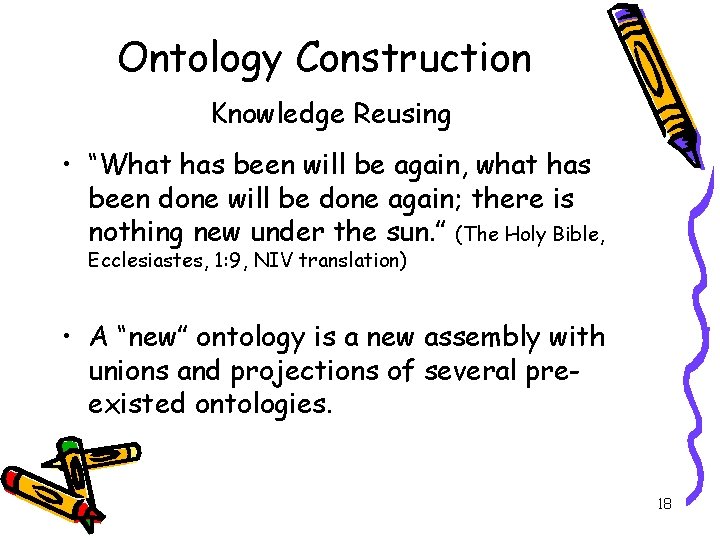 Ontology Construction

Knowledge Reusing

• “What has been will be again, what has been done will be done again; there is nothing new under the sun.” (The Holy Bible, Ecclesiastes, 1:9, NIV translation)

• A “new” ontology is a new assembly with unions and projections of several pre-existed ontologies.

18